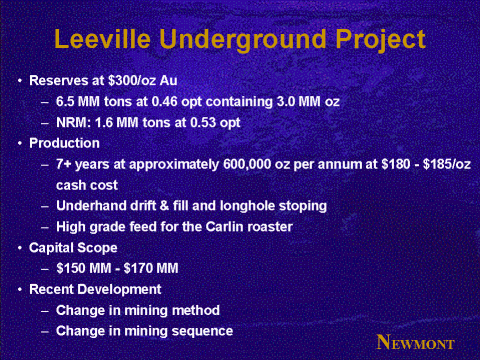 Leeville Underground Project

• Reserves at \$300/oz Au
– 6.5 MM tons at 0.46 opt containing 3.0 MM oz
– NRM: 1.6 MM tons at 0.53 opt

• Production
– 7+ years at approximately 600,000 oz per annum at \$180 - \$185/oz cash cost
– Underhand drift & fill and longhole stoping
– High grade feed for the Carlin roaster

• Capital Scope
– \$150 MM - \$170 MM

• Recent Development
– Change in mining method
– Change in mining sequence

NEWMONT